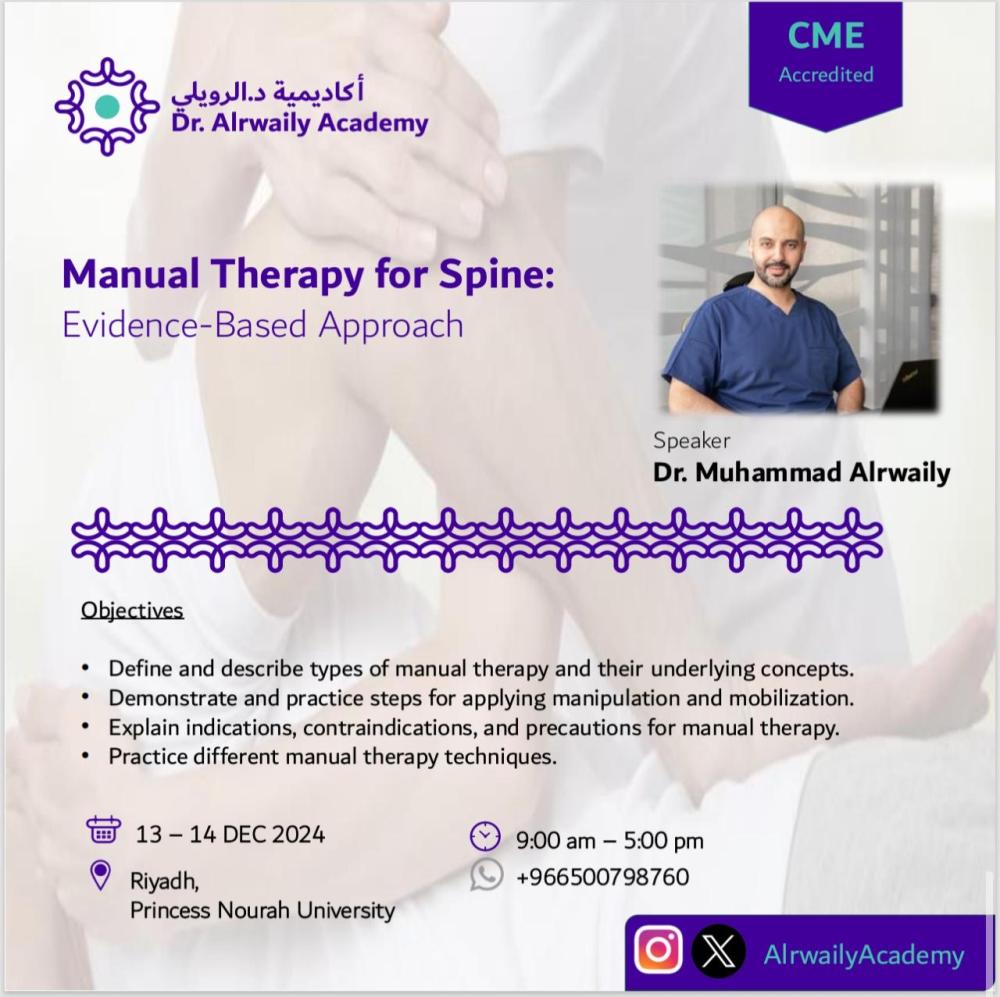 أكاديمية د.الرويلي
Dr. Alrwaily Academy

CME
Accredited

Manual Therapy for Spine:
Evidence-Based Approach

Speaker
Dr. Muhammad Alrwaily

Objectives

• Define and describe types of manual therapy and their underlying concepts.
• Demonstrate and practice steps for applying manipulation and mobilization.
• Explain indications, contraindications, and precautions for manual therapy.
• Practice different manual therapy techniques.

13 – 14 DEC 2024

Riyadh,
Princess Nourah University

9:00 am – 5:00 pm

+966500798760

AlrwailyAcademy